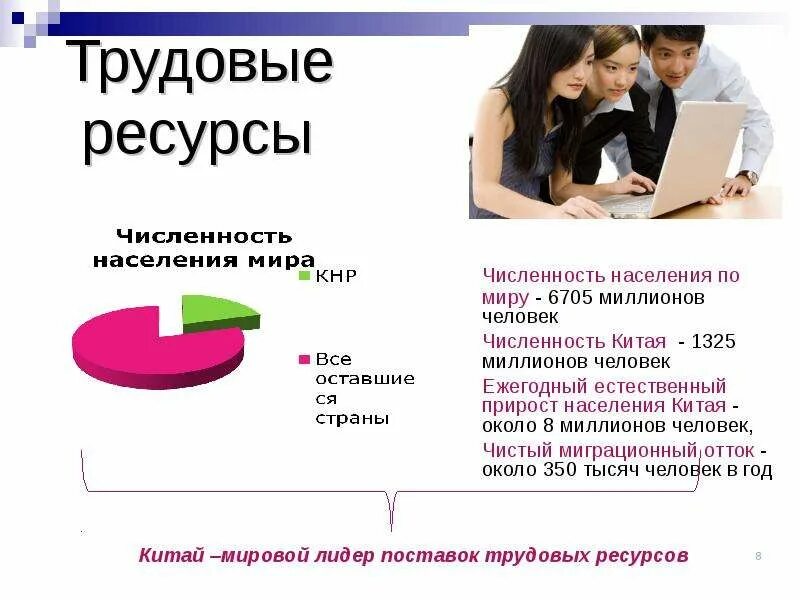 Трудовые ресурсы

Численность населения мира

КНР

Все оставшиеся страны

Численность населения по миру - 6705 миллионов человек

Численность Китая - 1325 миллионов человек

Ежегодный естественный прирост населения Китая - около 8 миллионов человек,

Чистый миграционный отток - около 350 тысяч человек в год

Китай –мировой лидер поставок трудовых ресурсов

8